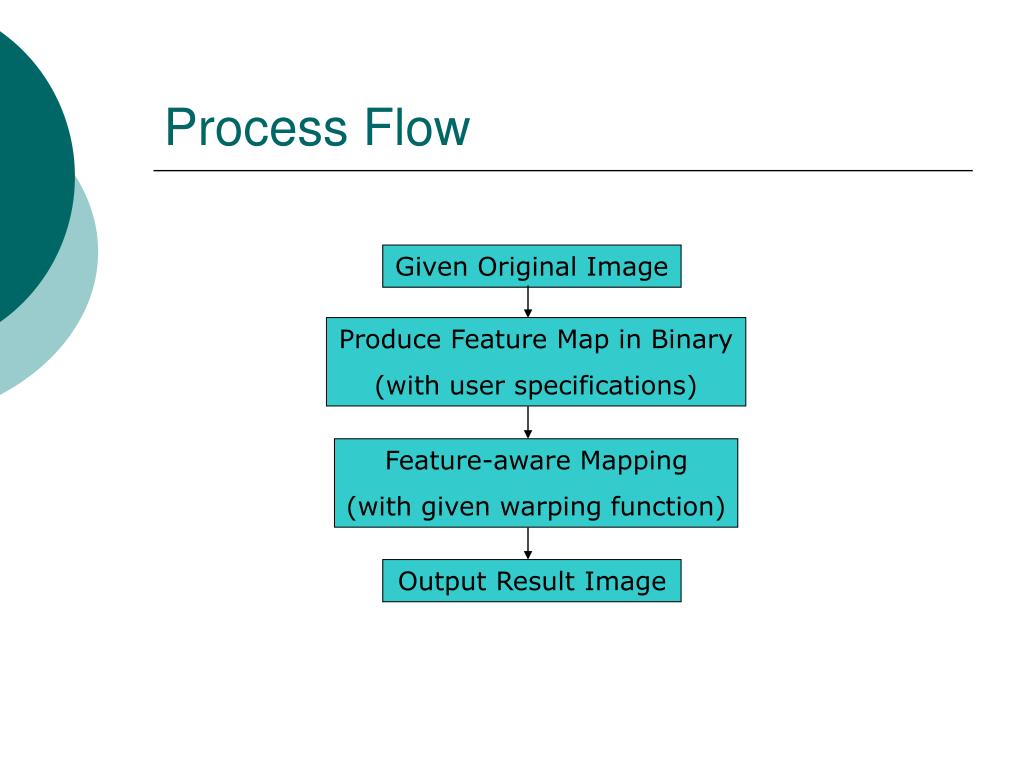 Process Flow

Given Original Image

Produce Feature Map in Binary
(with user specifications)

Feature-aware Mapping
(with given warping function)

Output Result Image